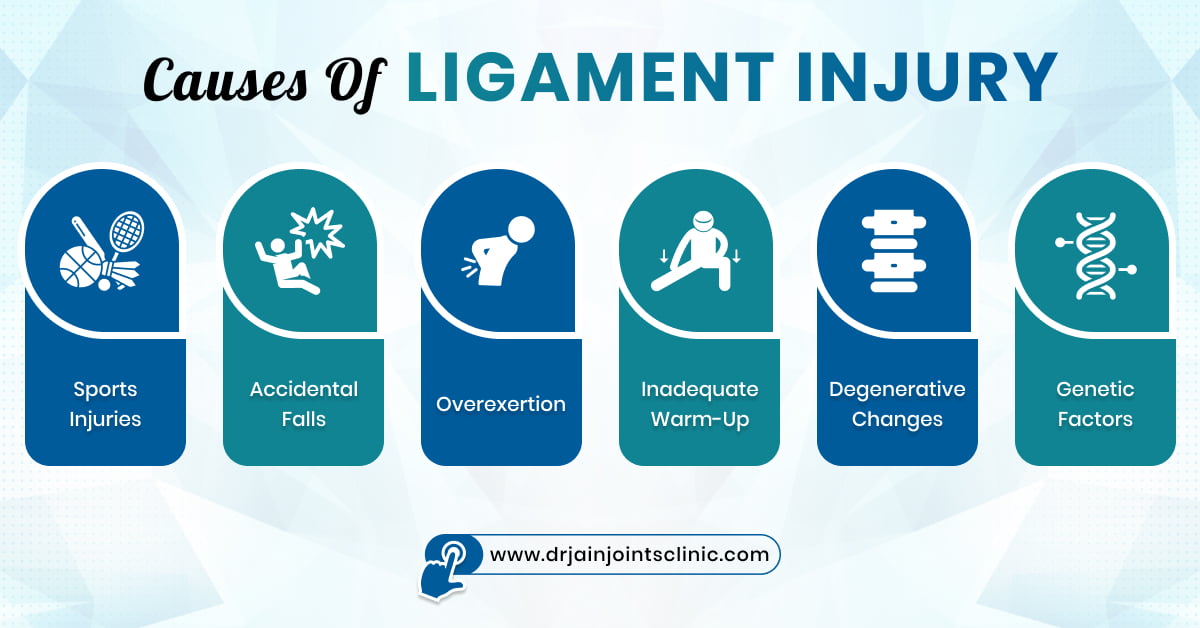 Causes Of LIGAMENT INJURY

Sports Injuries

Accidental Falls

Overexertion

Inadequate Warm-Up

Degenerative Changes

Genetic Factors

www.drjainjointsclinic.com